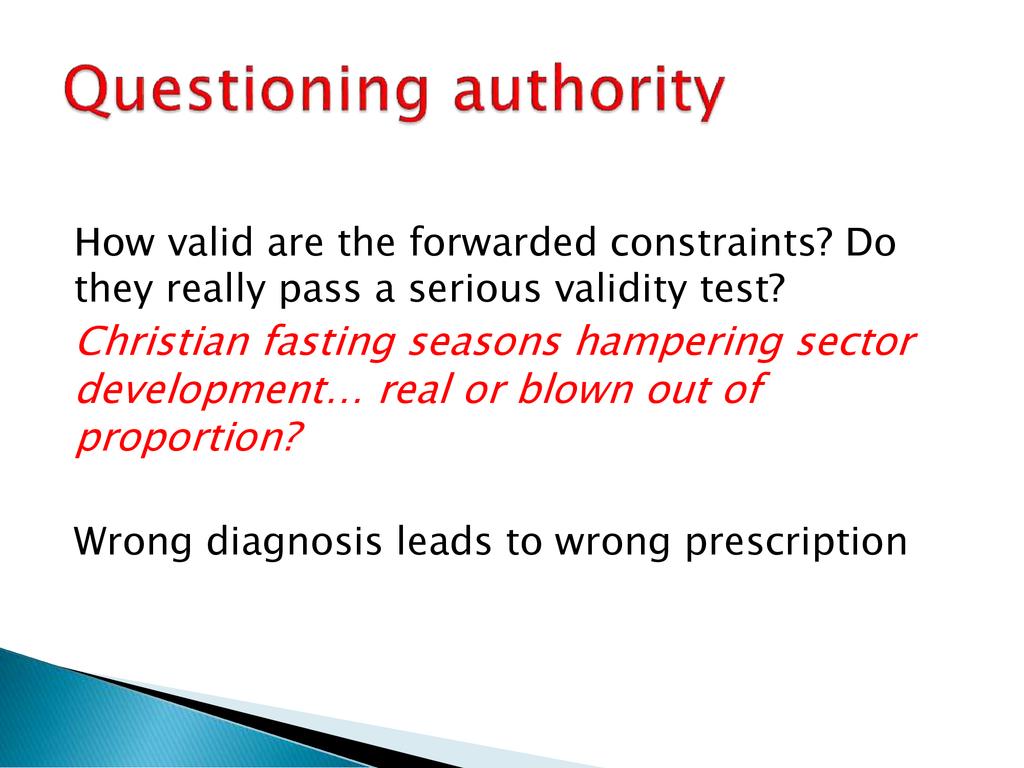 Questioning authority

How valid are the forwarded constraints? Do they really pass a serious validity test?

Christian fasting seasons hampering sector development… real or blown out of proportion?

Wrong diagnosis leads to wrong prescription